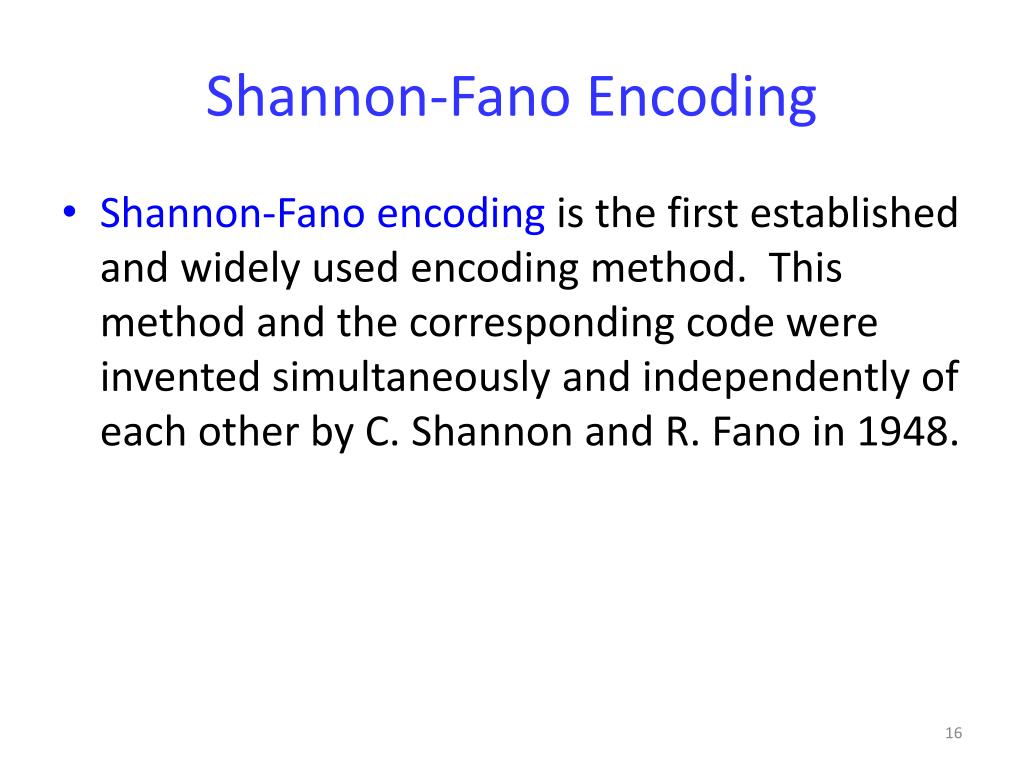 Shannon-Fano Encoding

• Shannon-Fano encoding is the first established and widely used encoding method. This method and the corresponding code were invented simultaneously and independently of each other by C. Shannon and R. Fano in 1948.

16